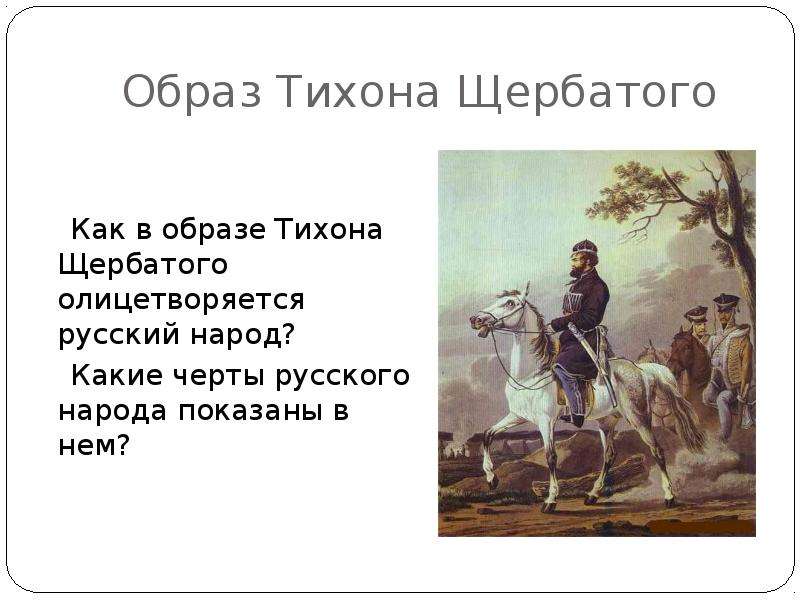 Образ Тихона Щербатого

Как в образе Тихона Щербатого олицетворяется русский народ?

Какие черты русского народа показаны в нем?